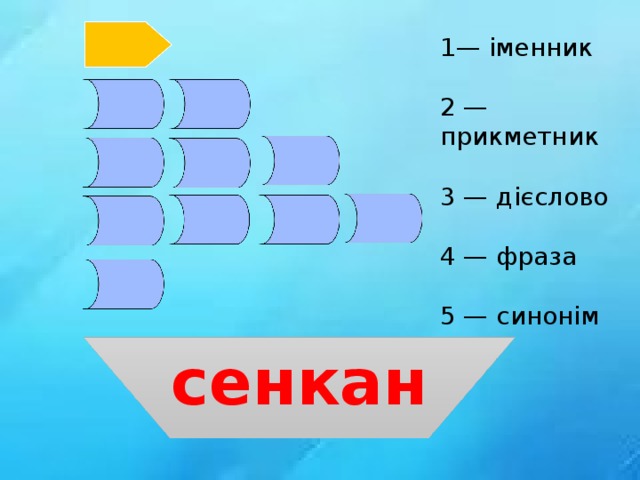 1— іменник

2 — прикметник

3 — дієслово

4 — фраза

5 — синонім

сенкан